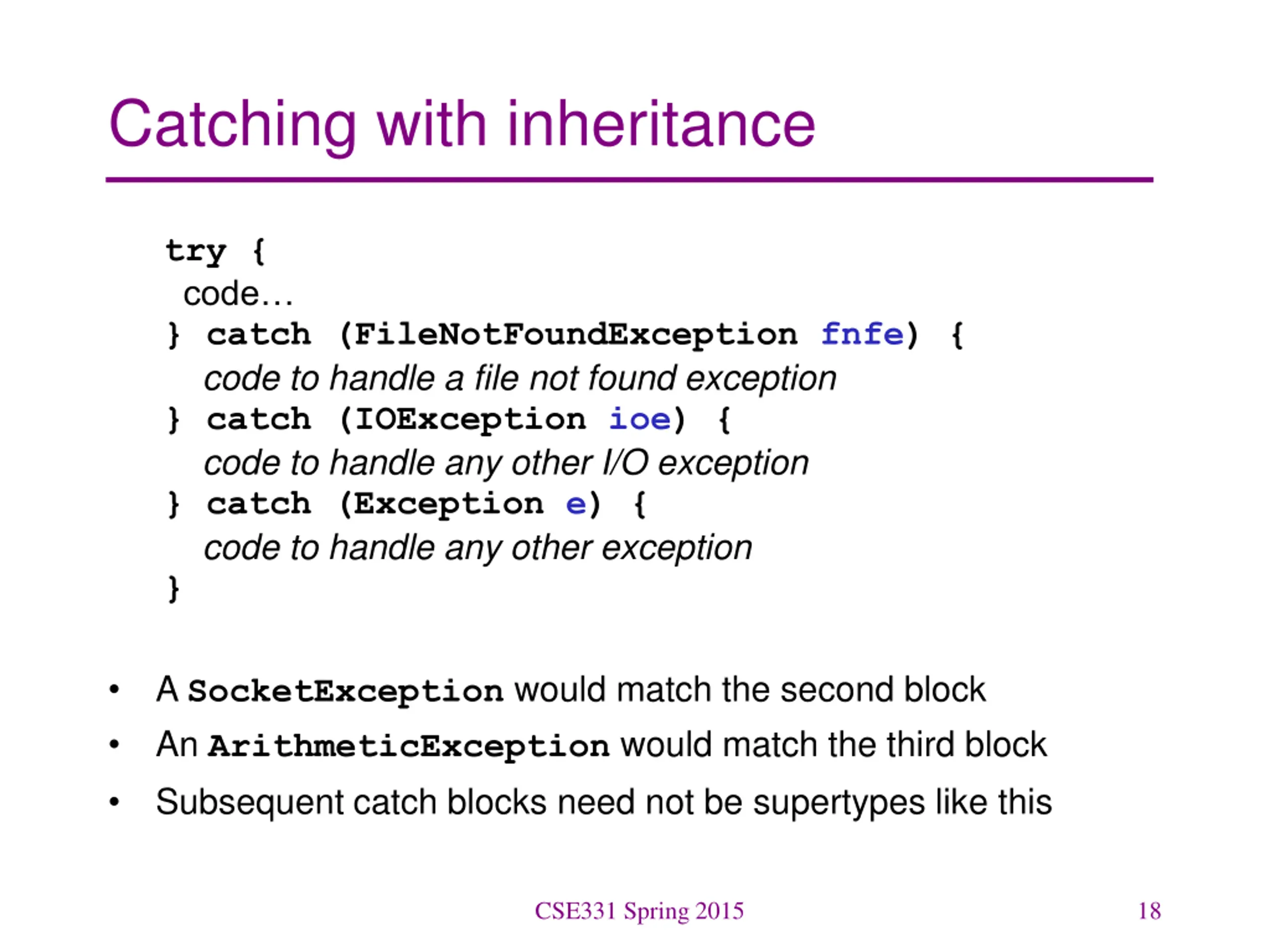 Catching with inheritance

try {
 code…
} catch (FileNotFoundException fnfe) {
  code to handle a file not found exception
} catch (IOException ioe) {
  code to handle any other I/O exception
} catch (Exception e) {
  code to handle any other exception
}

• A SocketException would match the second block
• An ArithmeticException would match the third block
• Subsequent catch blocks need not be supertypes like this

CSE331 Spring 2015

18